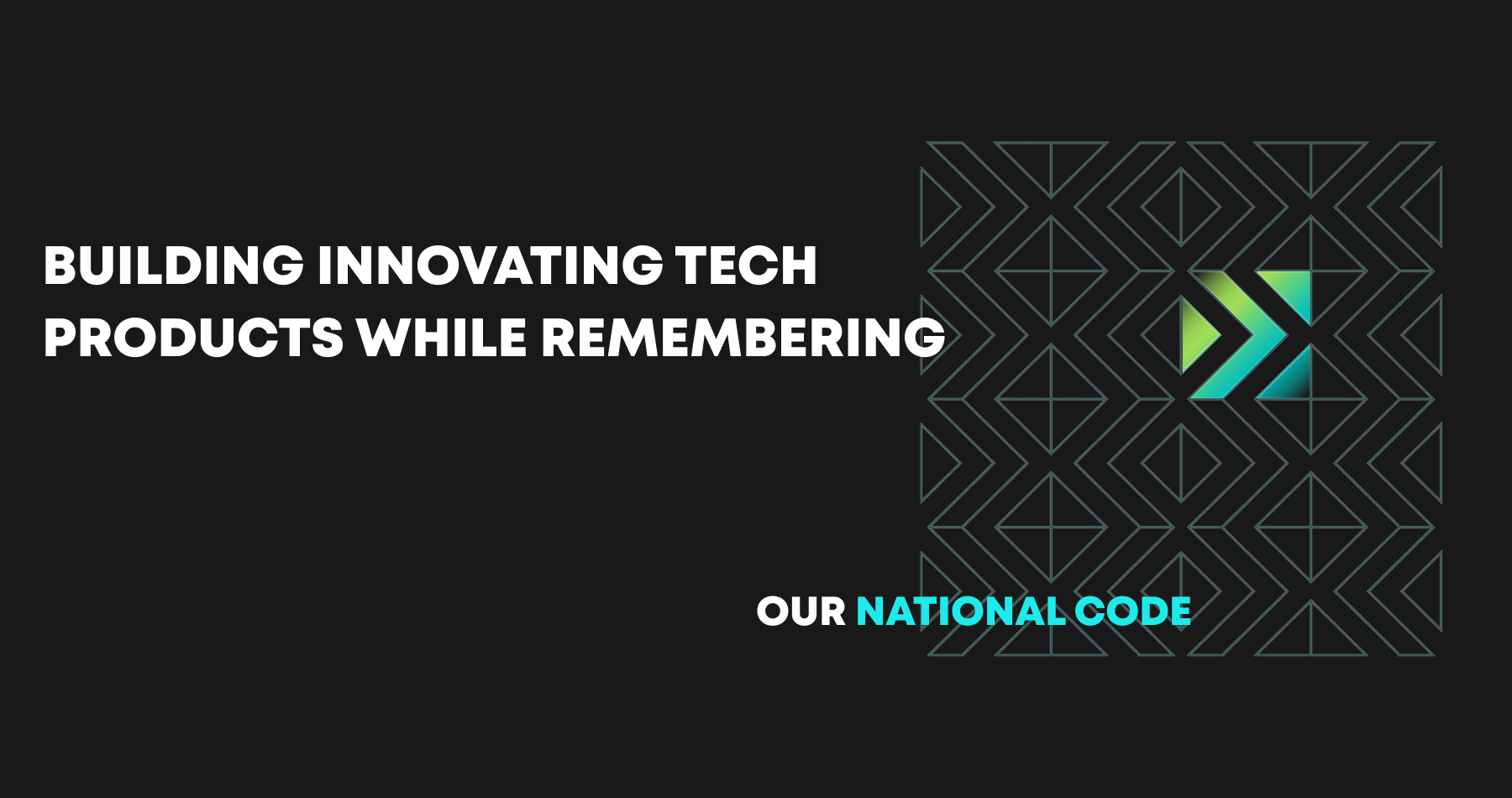 BUILDING INNOVATING TECH PRODUCTS WHILE REMEMBERING

OUR NATIONAL CODE